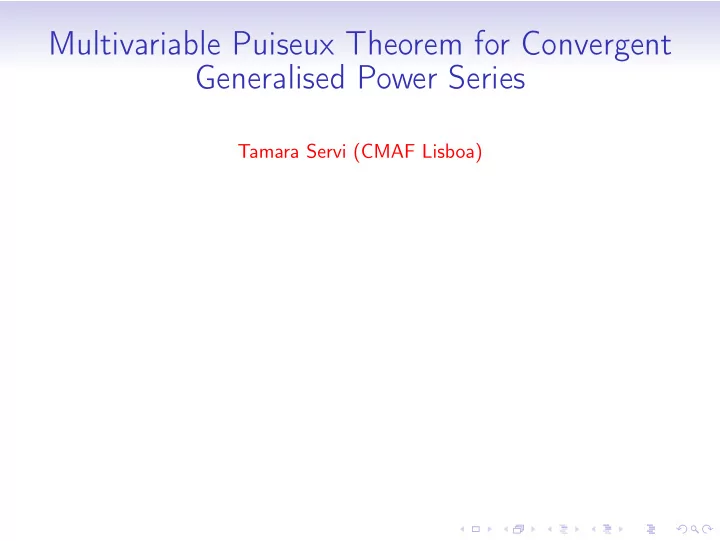 Multivariable Puiseux Theorem for Convergent Generalised Power Series

Tamara Servi (CMAF Lisboa)